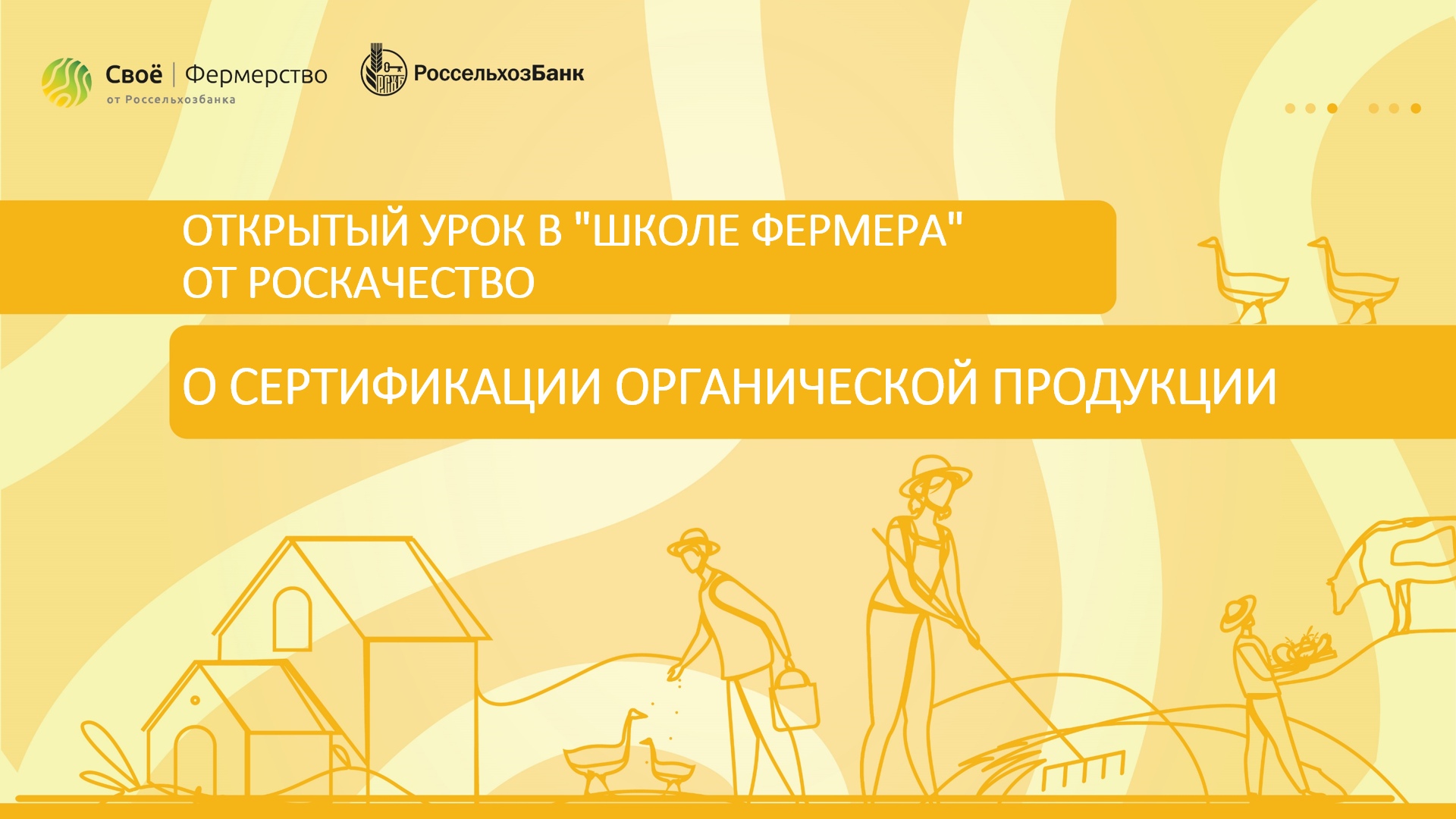 Своё | Фермерство
от Россельхозбанка

РСХБ РоссельхозБанк

ОТКРЫТЫЙ УРОК В "ШКОЛЕ ФЕРМЕРА" ОТ РОСКАЧЕСТВО

О СЕРТИФИКАЦИИ ОРГАНИЧЕСКОЙ ПРОДУКЦИИ